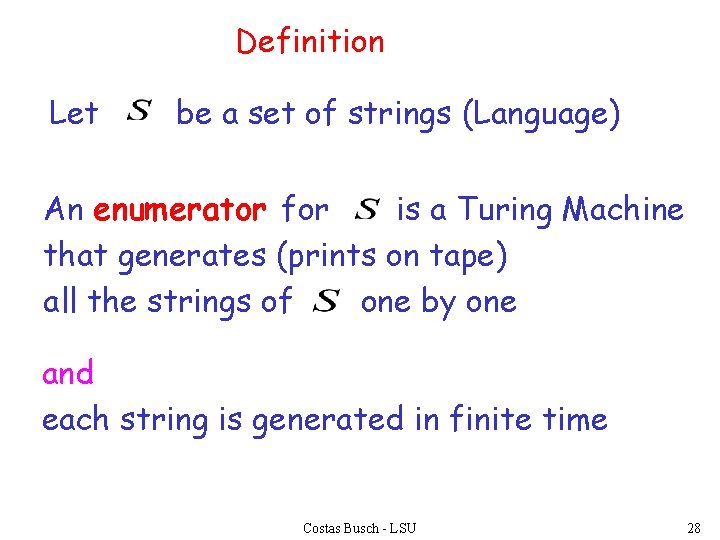 Definition

Let $S$ be a set of strings (Language)

An enumerator for $S$ is a Turing Machine that generates (prints on tape) all the strings of $S$ one by one

and
each string is generated in finite time

Costas Busch - LSU

28